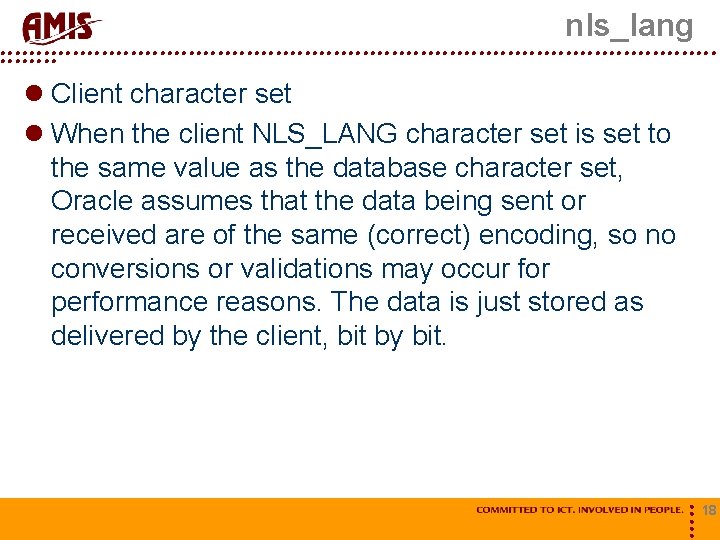 AMIS

nls_lang

Client character set

When the client NLS_LANG character set is set to the same value as the database character set, Oracle assumes that the data being sent or received are of the same (correct) encoding, so no conversions or validations may occur for performance reasons. The data is just stored as delivered by the client, bit by bit.

COMMITTED TO ICT. INVOLVED IN PEOPLE.

18